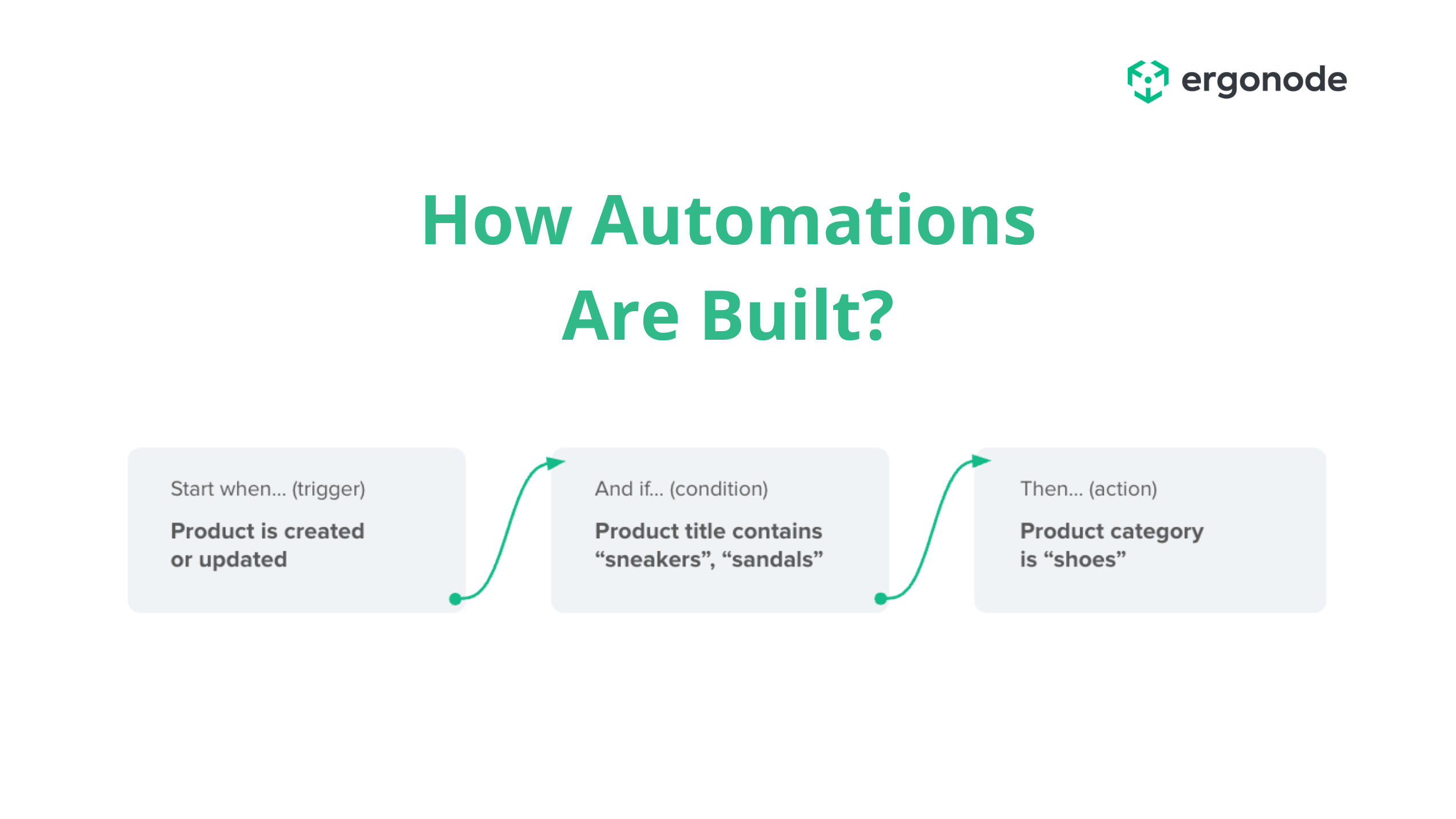 ergonode

How Automations Are Built?

Start when... (trigger)

Product is created or updated

And if... (condition)

Product title contains “sneakers”, “sandals”

Then... (action)

Product category is “shoes”